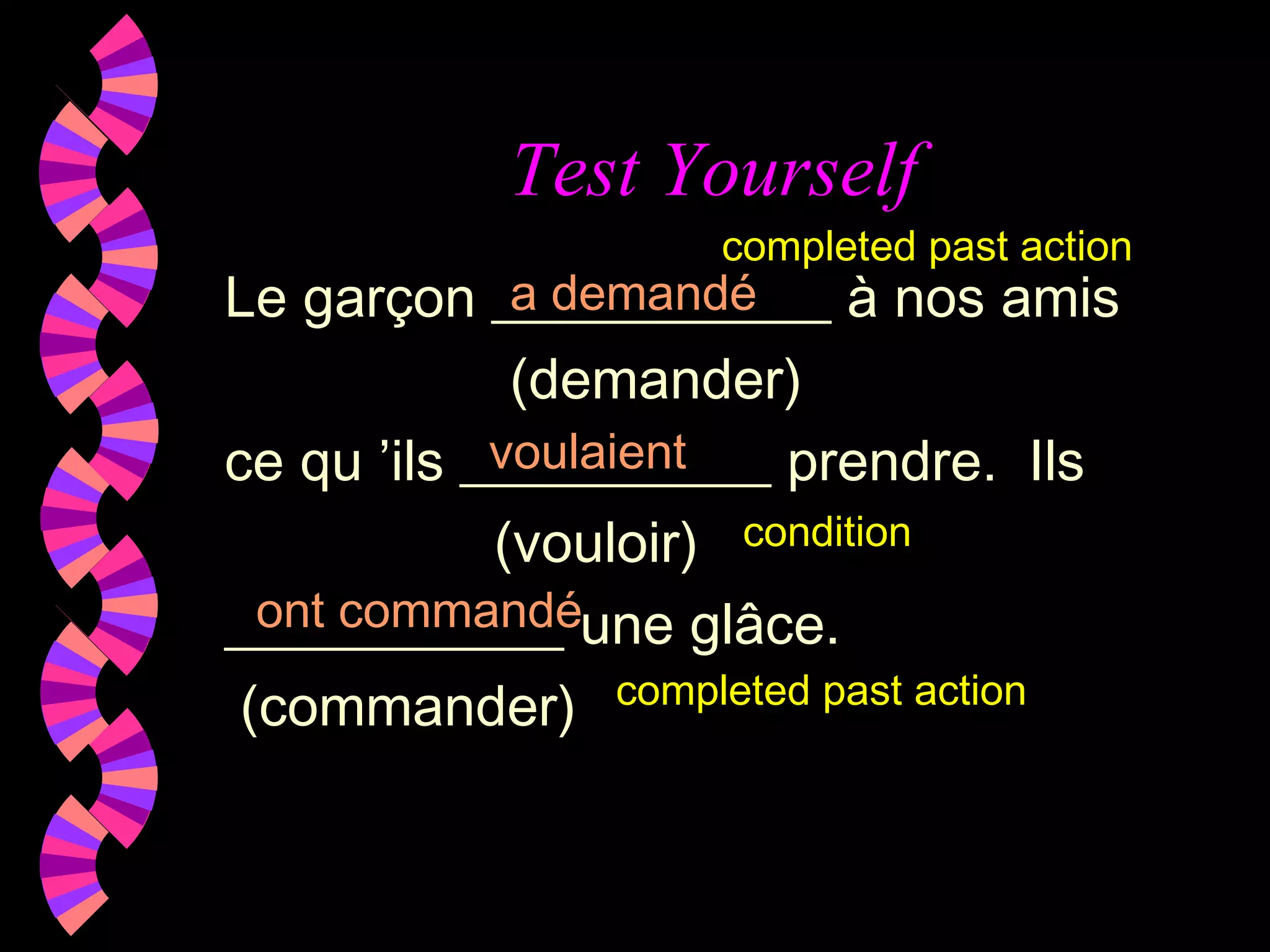 Test Yourself

completed past action

Le garçon a demandé à nos amis (demander)

ce qu 'ils voulaient prendre. Ils (vouloir) condition

ont commandé une glâce. (commander) completed past action